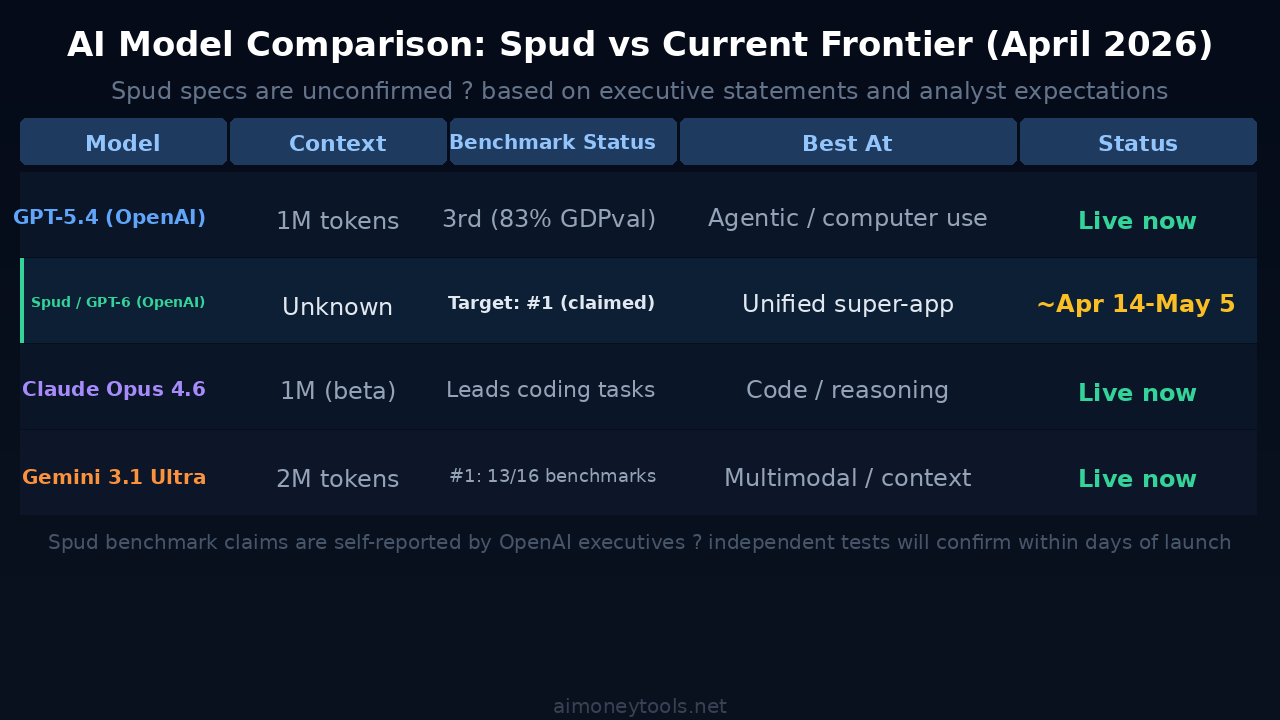 AI Model Comparison: Spud vs Current Frontier (April 2026)

Spud specs are unconfirmed ? based on executive statements and analyst expectations

| Model | Context | Benchmark Status | Best At | Status |
|---|---|---|---|---|
| GPT-5.4 (OpenAI) | 1M tokens | 3rd (83% GDPval) | Agentic / computer use | Live now |
| Spud / GPT-6 (OpenAI) | Unknown | Target: #1 (claimed) | Unified super-app | ~Apr 14-May 5 |
| Claude Opus 4.6 | 1M (beta) | Leads coding tasks | Code / reasoning | Live now |
| Gemini 3.1 Ultra | 2M tokens | #1: 13/16 benchmarks | Multimodal / context | Live now |

Spud benchmark claims are self-reported by OpenAI executives ? independent tests will confirm within days of launch

aimoneytools.net